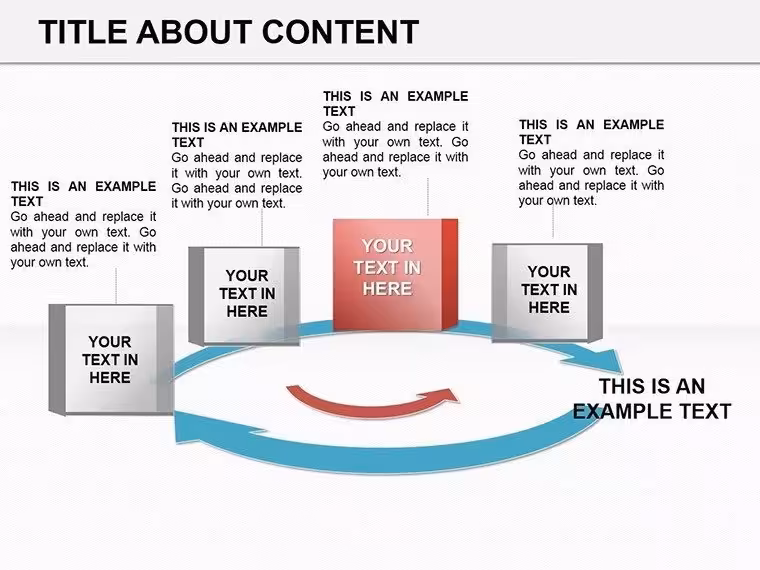 TITLE ABOUT CONTENT

THIS IS AN EXAMPLE TEXT
Go ahead and replace it with your own text. Go ahead and replace it with your own text.

THIS IS AN EXAMPLE TEXT
Go ahead and replace it with your own text. Go ahead and replace it with your own text.

THIS IS AN EXAMPLE TEXT
Go ahead and replace it with your own text. Go ahead and replace it with your own text.

THIS IS AN EXAMPLE TEXT
Go ahead and replace it with your own text. Go ahead and replace it with your own text.

YOUR TEXT IN HERE

YOUR TEXT IN HERE

YOUR TEXT IN HERE

YOUR TEXT IN HERE

THIS IS AN EXAMPLE TEXT